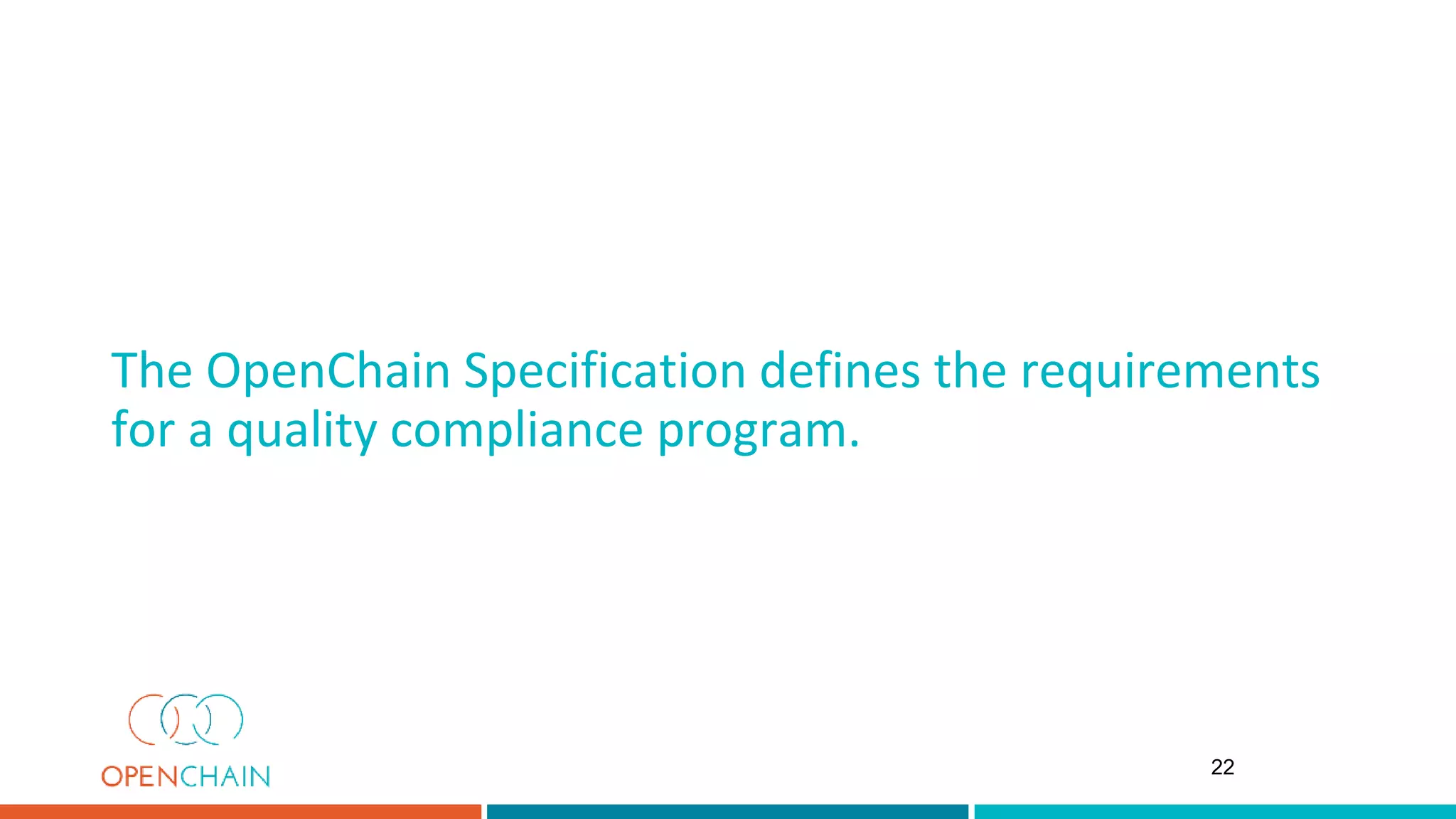 The OpenChain Specification defines the requirements for a quality compliance program.

OPENCHAIN

22